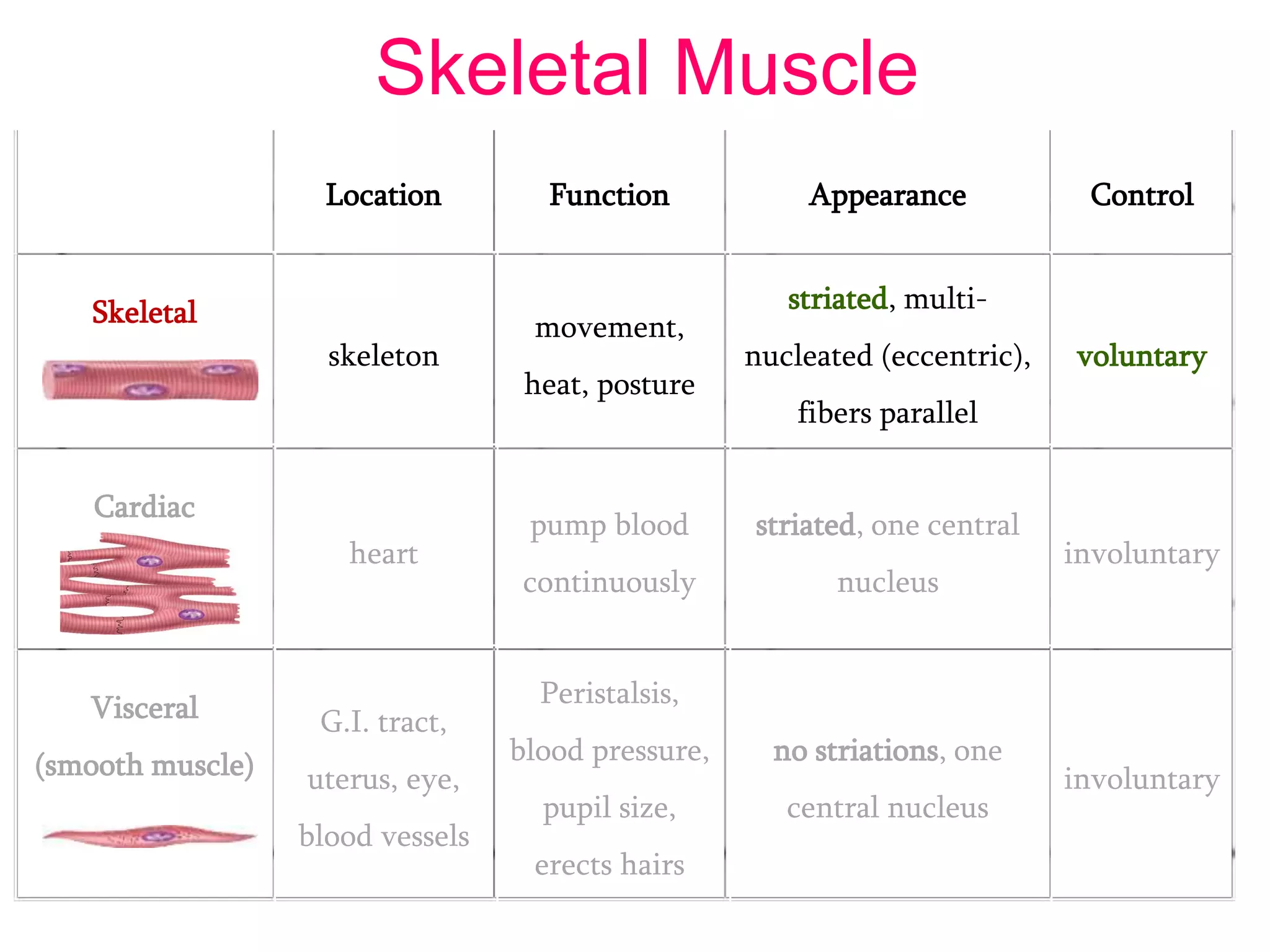 Skeletal Muscle

| | Location | Function | Appearance | Control |
|---|---|---|---|---|
| Skeletal | skeleton | movement, heat, posture | striated, multi-nucleated (eccentric), fibers parallel | voluntary |
| Cardiac | heart | pump blood continuously | striated, one central nucleus | involuntary |
| Visceral (smooth muscle) | G.I. tract, uterus, eye, blood vessels | Peristalsis, blood pressure, pupil size, erects hairs | no striations, one central nucleus | involuntary |